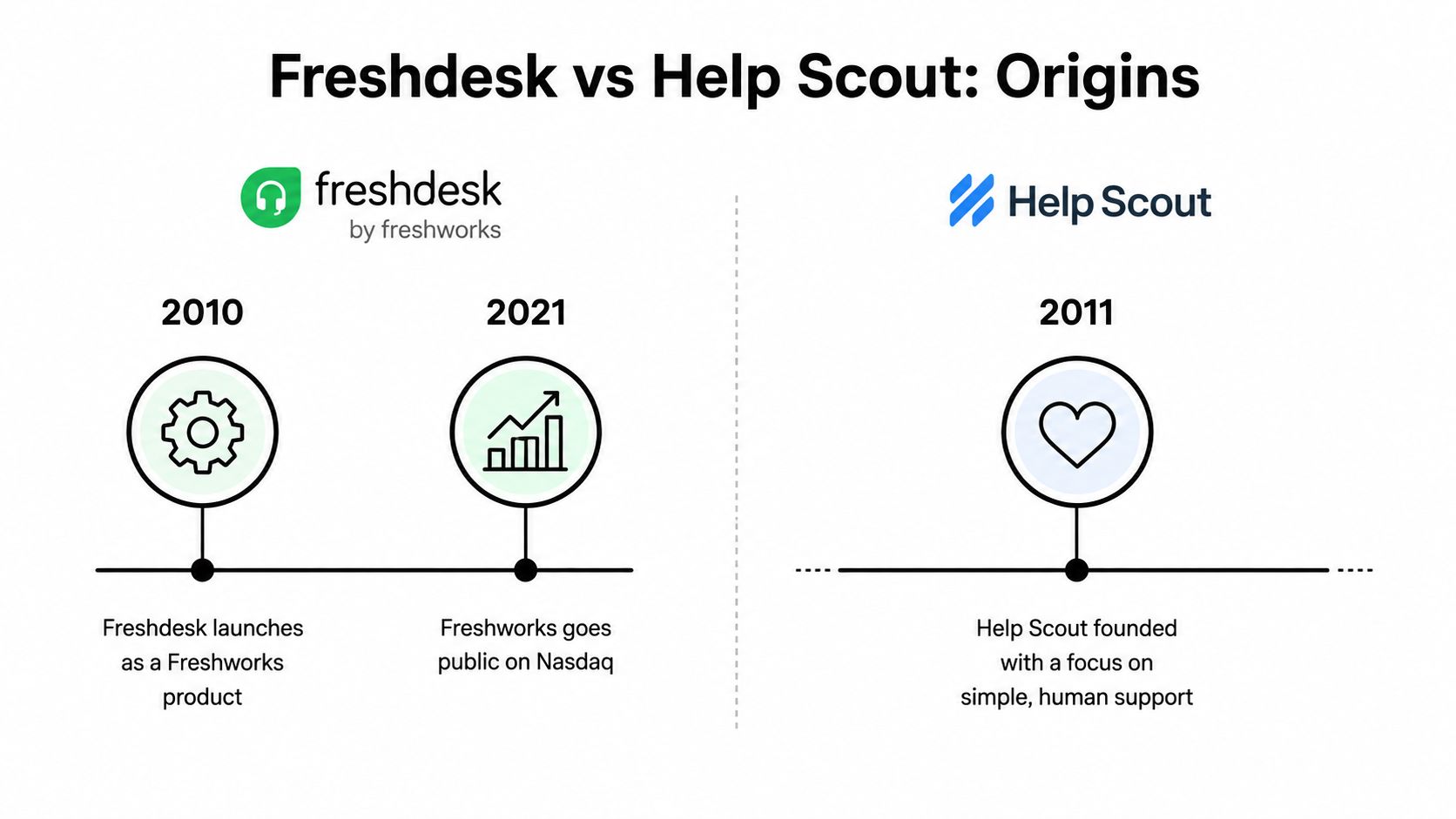 Freshdesk vs Help Scout: Origins

freshdesk
by freshworks

2010

Freshdesk launches as a Freshworks product

2021

Freshworks goes public on Nasdaq

Help Scout

2011

Help Scout founded with a focus on simple, human support